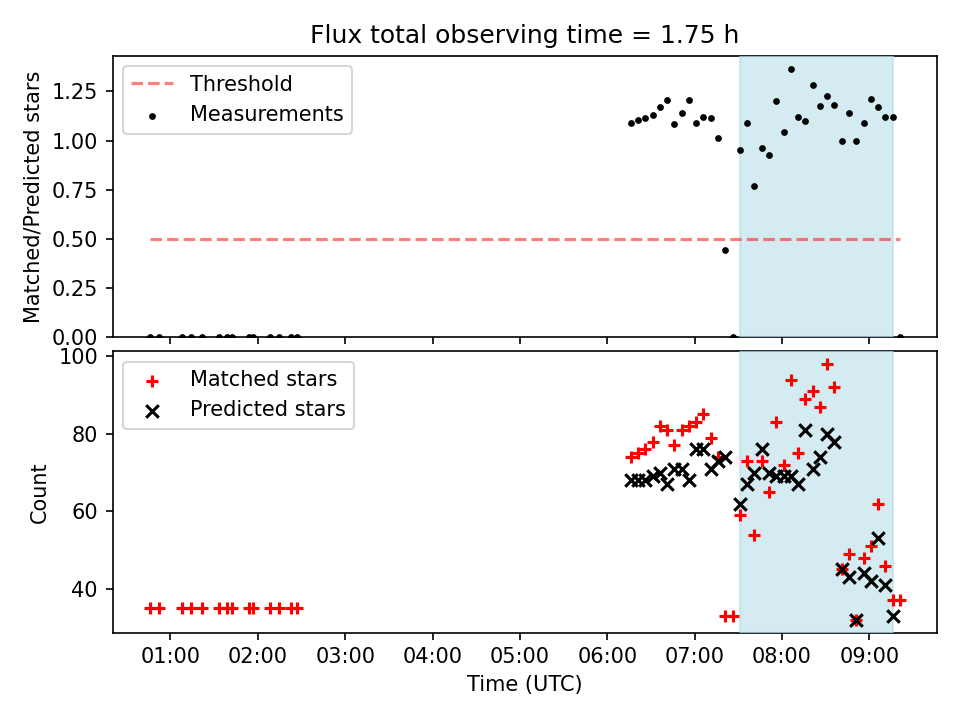 Flux total observing time = 1.75 h

Threshold
Measurements

Matched/Predicted stars

1.25
1.00
0.75
0.50
0.25
0.00

Matched stars
Predicted stars

Count

100
80
60
40

01:00 02:00 03:00 04:00 05:00 06:00 07:00 08:00 09:00

Time (UTC)